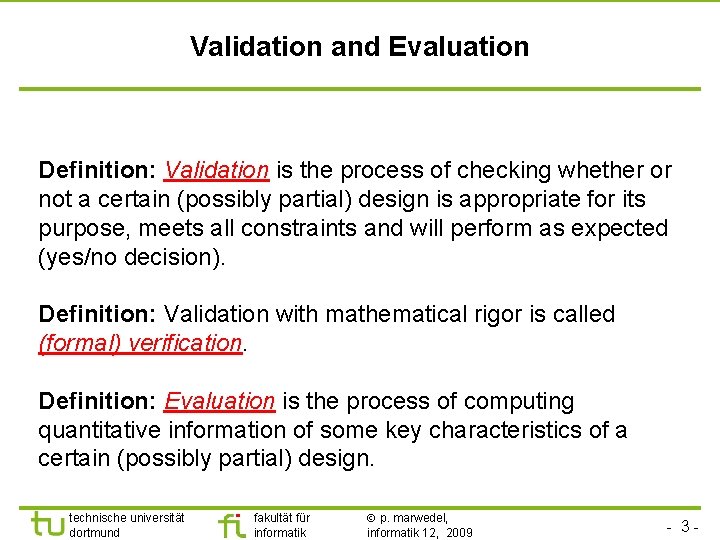 Validation and Evaluation

Definition: Validation is the process of checking whether or not a certain (possibly partial) design is appropriate for its purpose, meets all constraints and will perform as expected (yes/no decision).

Definition: Validation with mathematical rigor is called (formal) verification.

Definition: Evaluation is the process of computing quantitative information of some key characteristics of a certain (possibly partial) design.

tu technische universität dortmund

fi fakultät für informatik

© p. marwedel, informatik 12, 2009

- 3 -